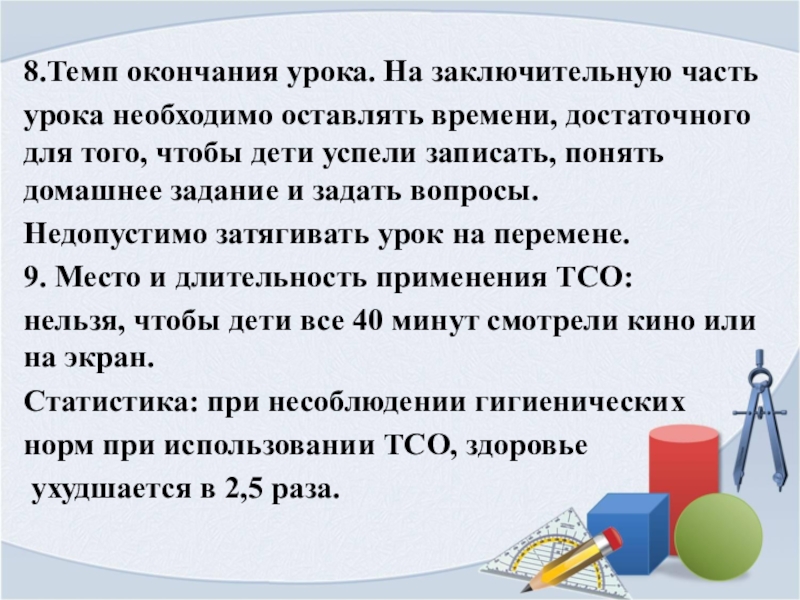 8.Темп окончания урока. На заключительную часть урока необходимо оставлять времени, достаточного для того, чтобы дети успели записать, понять домашнее задание и задать вопросы.

Недопустимо затягивать урок на перемене.

9. Место и длительность применения ТСО:

нельзя, чтобы дети все 40 минут смотрели кино или на экран.

Статистика: при несоблюдении гигиенических норм при использовании ТСО, здоровье ухудшается в 2,5 раза.